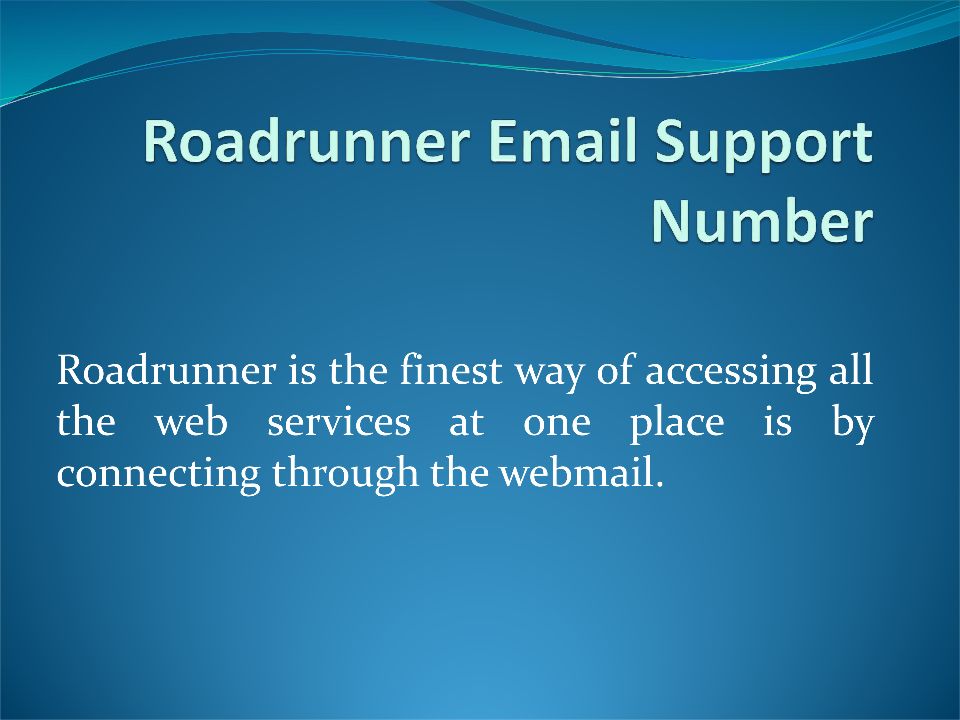 Roadrunner Email Support Number

Roadrunner is the finest way of accessing all the web services at one place is by connecting through the webmail.